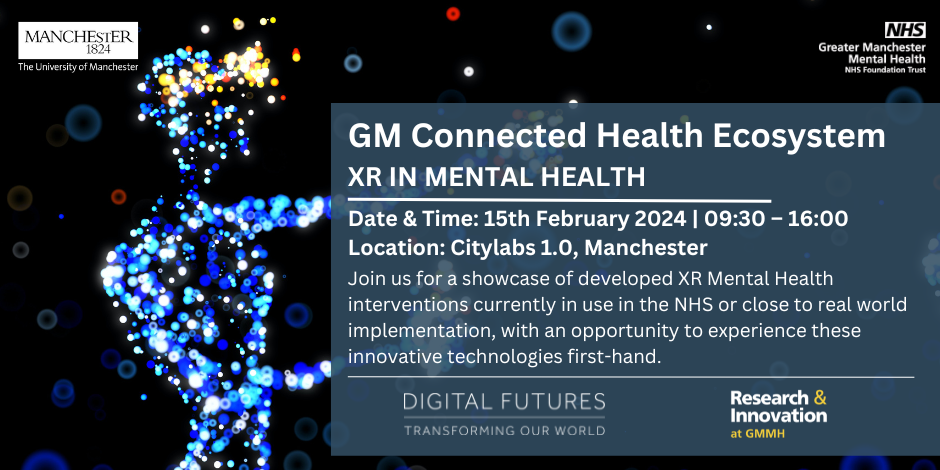 MANCHESTER
1824
The University of Manchester

NHS
Greater Manchester
Mental Health
NHS Foundation Trust

GM Connected Health Ecosystem
XR IN MENTAL HEALTH

Date & Time: 15th February 2024 | 09:30 – 16:00
Location: Citylabs 1.0, Manchester

Join us for a showcase of developed XR Mental Health interventions currently in use in the NHS or close to real world implementation, with an opportunity to experience these innovative technologies first-hand.

DIGITAL FUTURES
TRANSFORMING OUR WORLD

Research & Innovation
at GMMH